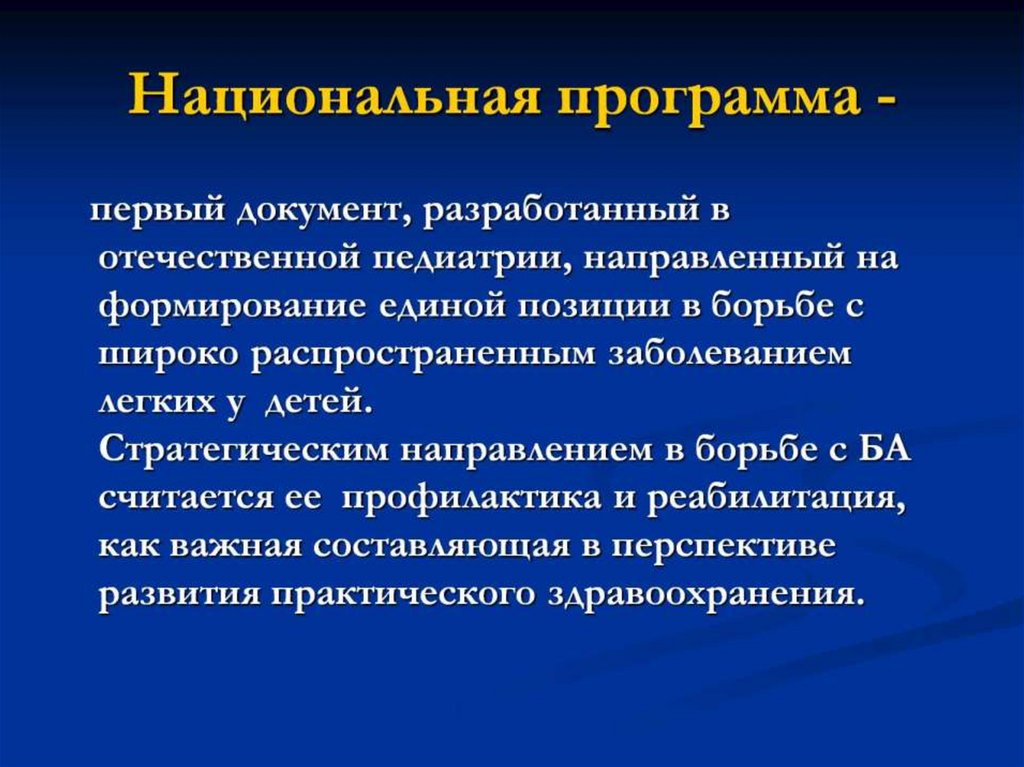 Национальная программа -

первый документ, разработанный в отечественной педиатрии, направленный на формирование единой позиции в борьбе с широко распространенным заболеванием легких у детей.
Стратегическим направлением в борьбе с БА считается ее профилактика и реабилитация, как важная составляющая в перспективе развития практического здравоохранения.